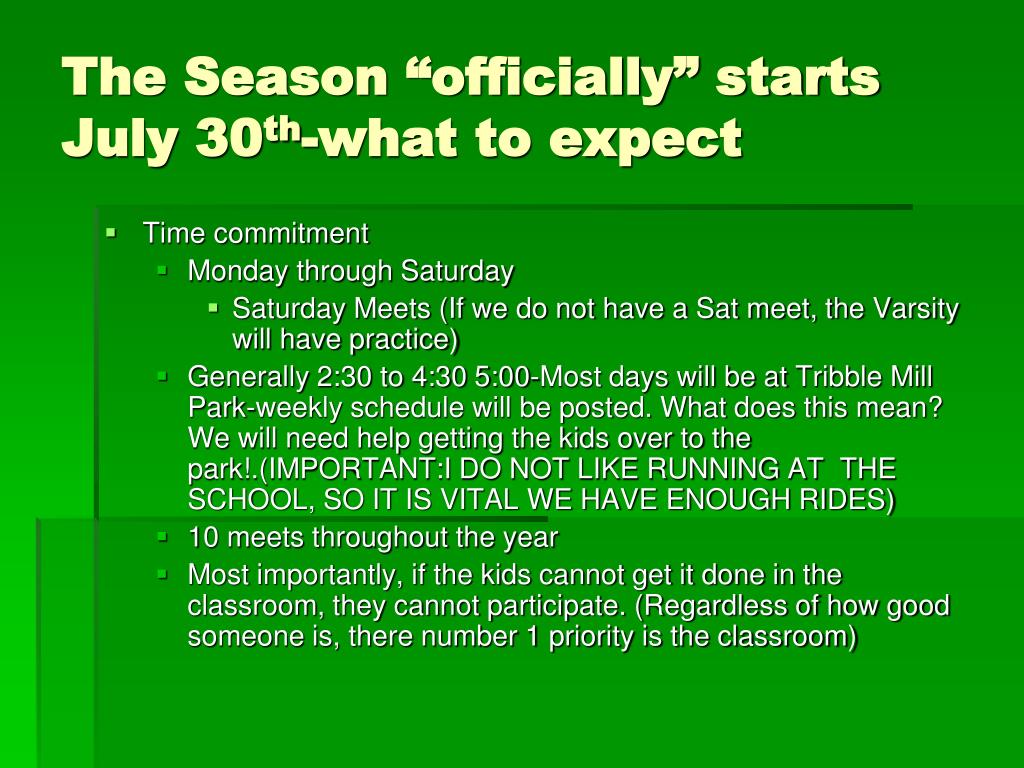 The Season “officially” starts July 30$^{th}$-what to expect

- Time commitment
  - Monday through Saturday
    - Saturday Meets (If we do not have a Sat meet, the Varsity will have practice)
  - Generally 2:30 to 4:30 5:00-Most days will be at Tribble Mill Park-weekly schedule will be posted. What does this mean? We will need help getting the kids over to the park!.(IMPORTANT:I DO NOT LIKE RUNNING AT THE SCHOOL, SO IT IS VITAL WE HAVE ENOUGH RIDES)
  - 10 meets throughout the year
  - Most importantly, if the kids cannot get it done in the classroom, they cannot participate. (Regardless of how good someone is, there number 1 priority is the classroom)